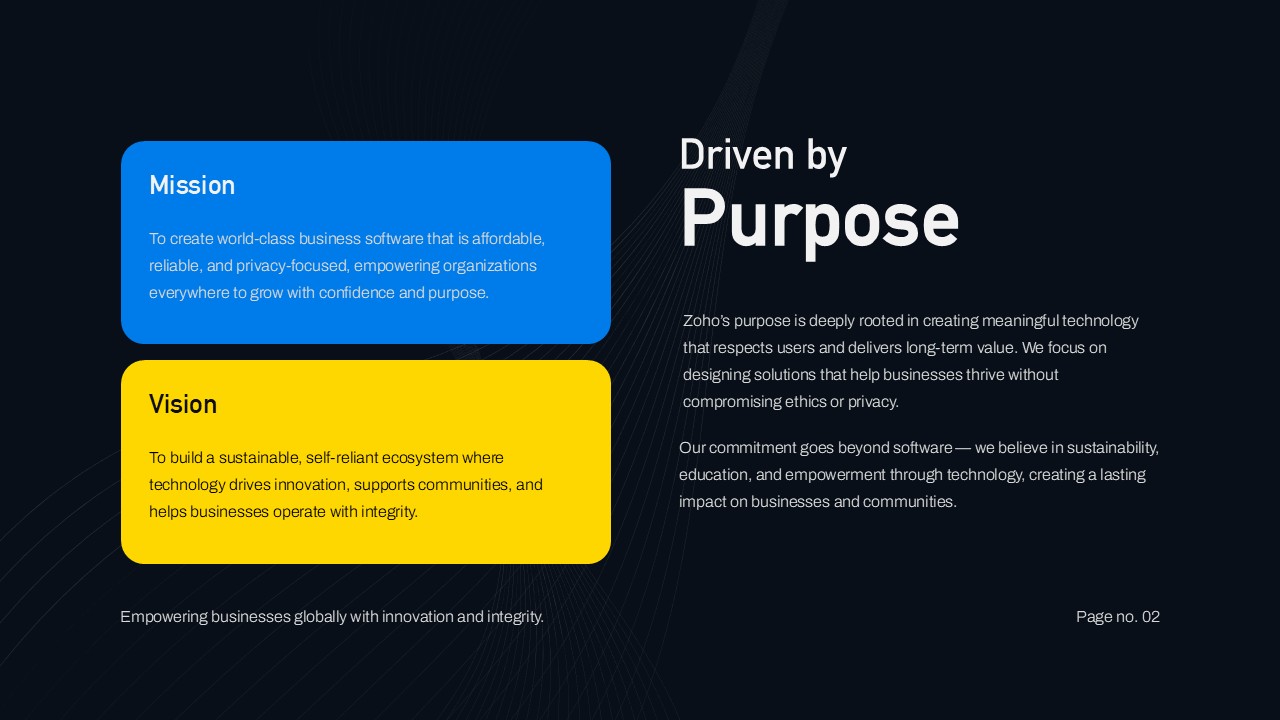 Mission

To create world-class business software that is affordable, reliable, and privacy-focused, empowering organizations everywhere to grow with confidence and purpose.

Vision

To build a sustainable, self-reliant ecosystem where technology drives innovation, supports communities, and helps businesses operate with integrity.

Driven by
Purpose

Zoho's purpose is deeply rooted in creating meaningful technology that respects users and delivers long-term value. We focus on designing solutions that help businesses thrive without compromising ethics or privacy.

Our commitment goes beyond software — we believe in sustainability, education, and empowerment through technology, creating a lasting impact on businesses and communities.

Empowering businesses globally with innovation and integrity.

Page no. 02